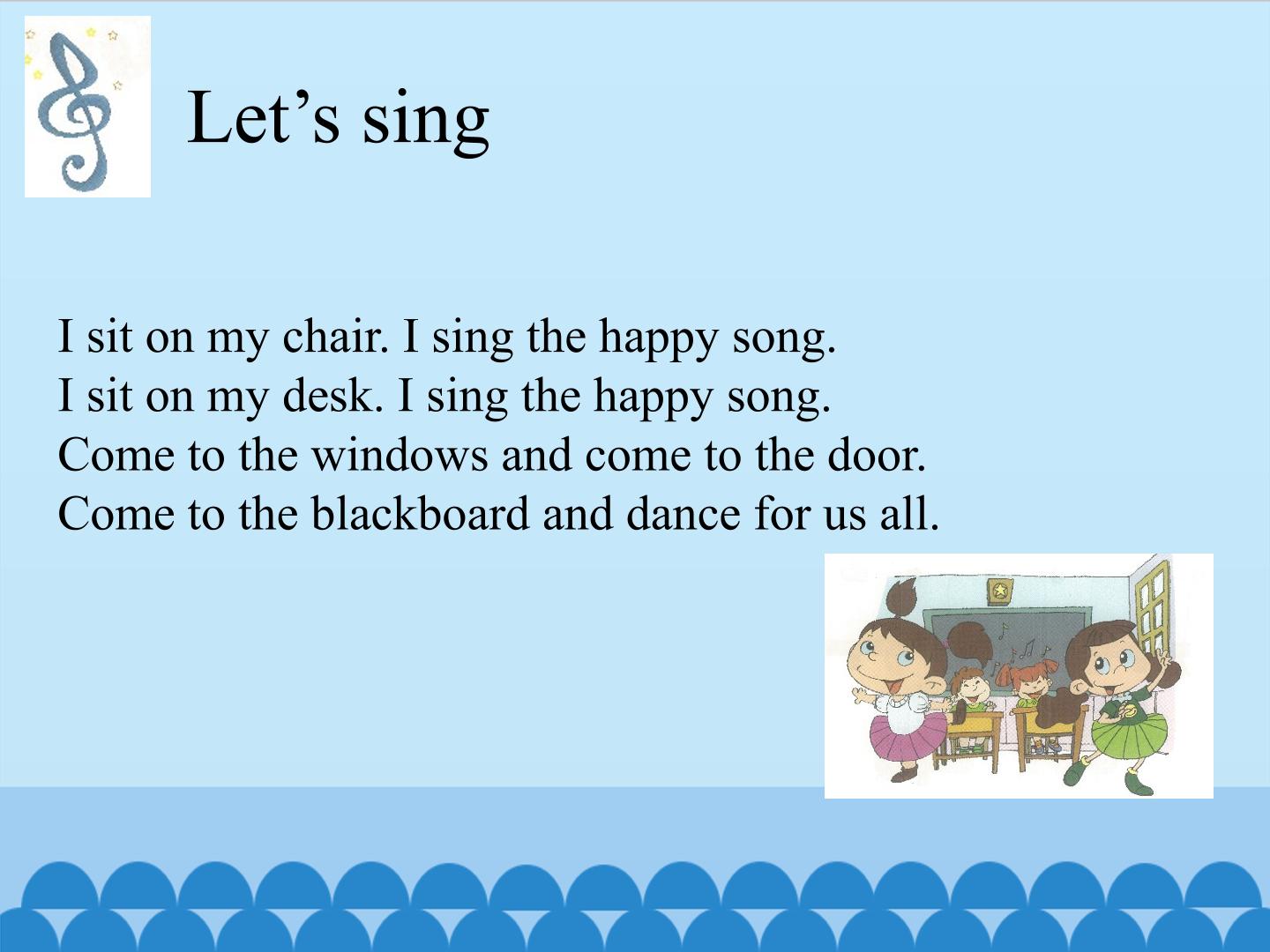 Let's sing

I sit on my chair. I sing the happy song.
I sit on my desk. I sing the happy song.
Come to the windows and come to the door.
Come to the blackboard and dance for us all.